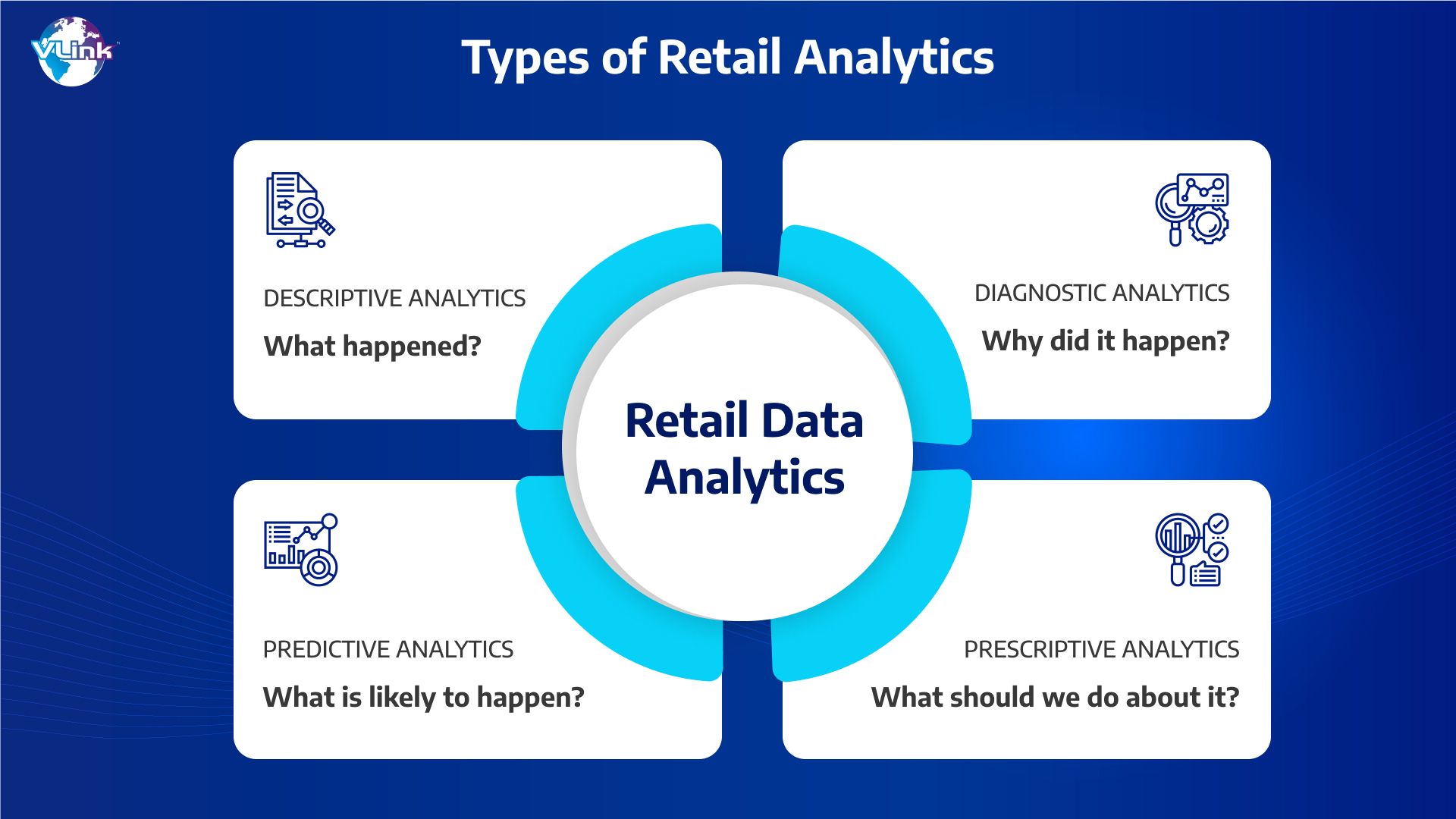 VLink

Types of Retail Analytics

DESCRIPTIVE ANALYTICS

What happened?

DIAGNOSTIC ANALYTICS

Why did it happen?

Retail Data Analytics

PREDICTIVE ANALYTICS

What is likely to happen?

PRESCRIPTIVE ANALYTICS

What should we do about it?